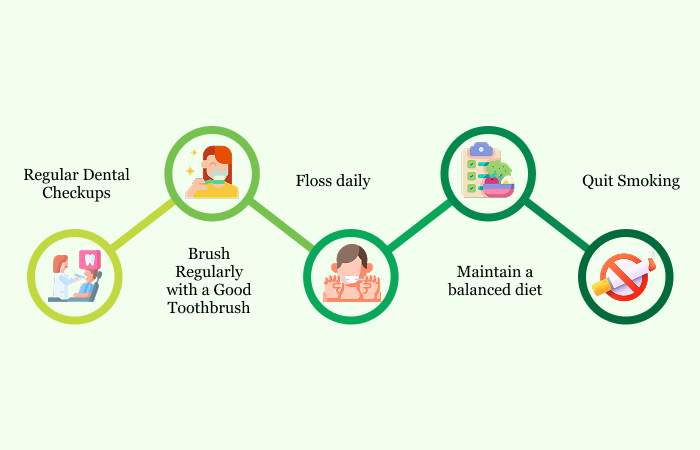 Regular Dental Checkups

Brush Regularly with a Good Toothbrush

Floss daily

Maintain a balanced diet

Quit Smoking